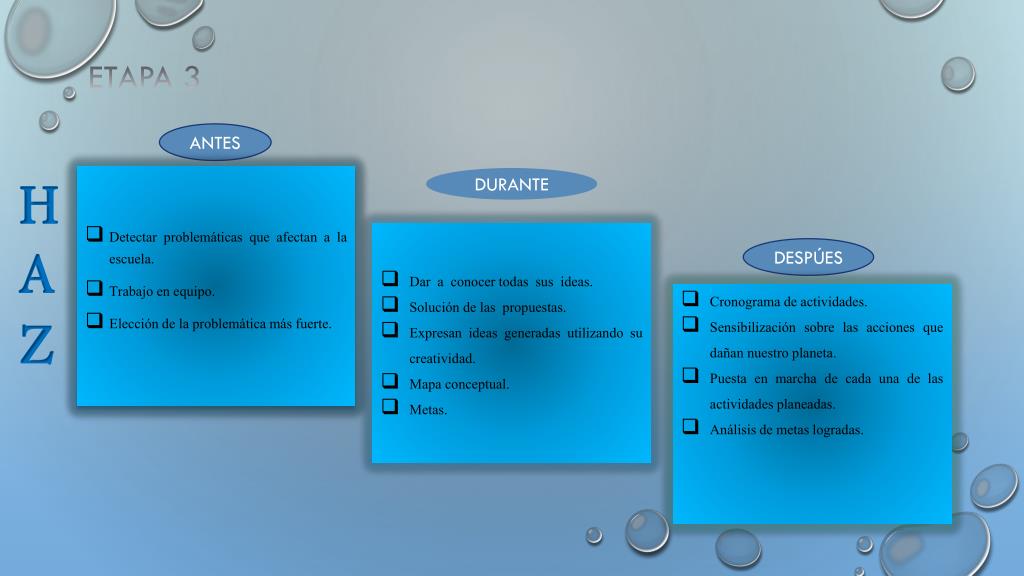 ETAPA 3

H
A
Z

ANTES

❑ Detectar problemáticas que afectan a la escuela.
❑ Trabajo en equipo.
❑ Elección de la problemática más fuerte.

DURANTE

❑ Dar a conocer todas sus ideas.
❑ Solución de las propuestas.
❑ Expresan ideas generadas utilizando su creatividad.
❑ Mapa conceptual.
❑ Metas.

DESPÚES

❑ Cronograma de actividades.
❑ Sensibilización sobre las acciones que dañan nuestro planeta.
❑ Puesta en marcha de cada una de las actividades planeadas.
❑ Análisis de metas logradas.